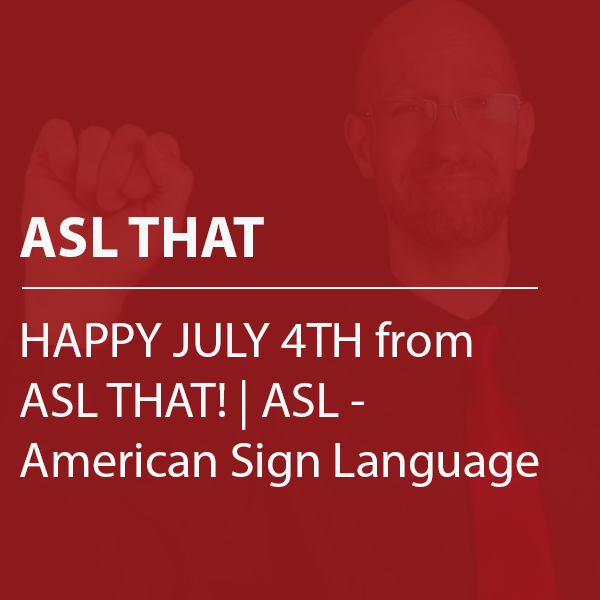 ASL THAT

HAPPY JULY 4TH from ASL THAT! | ASL - American Sign Language